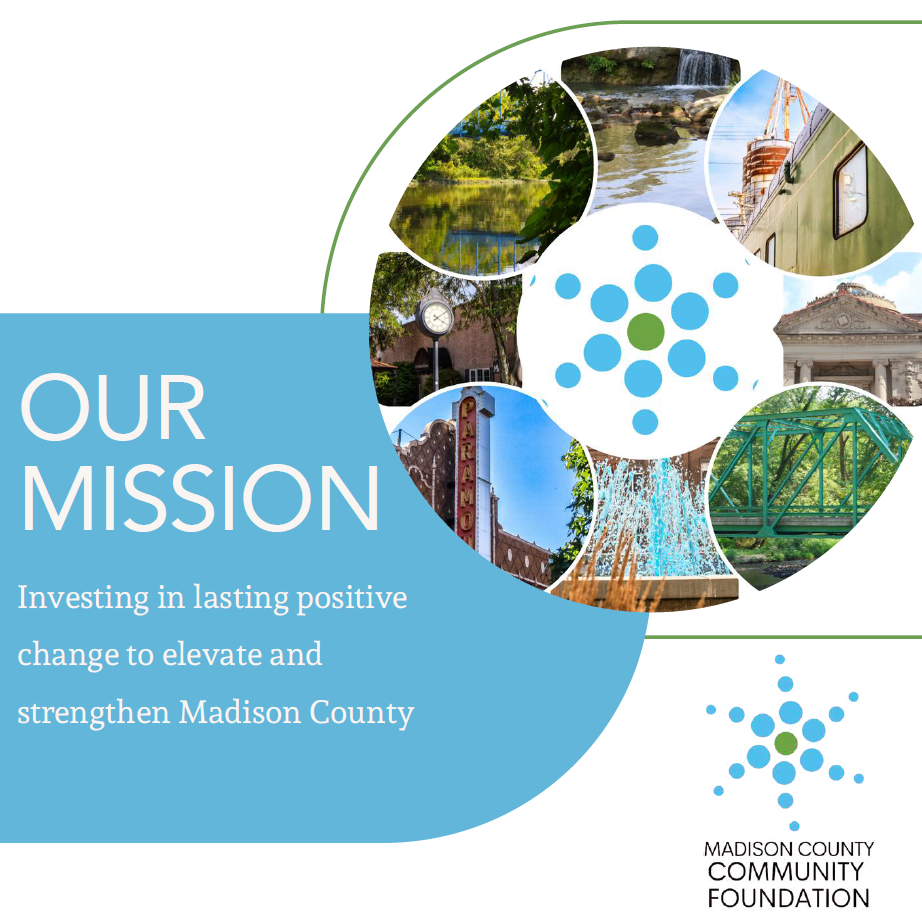 OUR MISSION

Investing in lasting positive change to elevate and strengthen Madison County

PARAMO

MADISON COUNTY
COMMUNITY
FOUNDATION